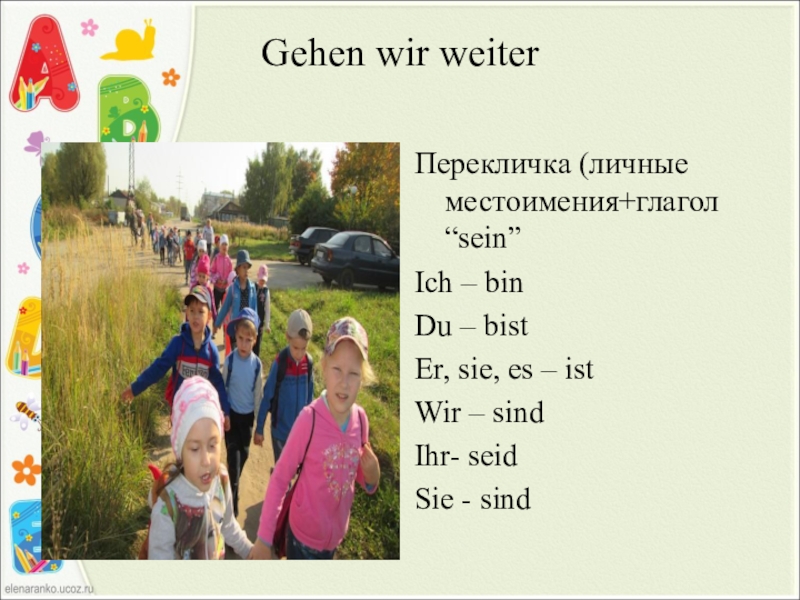 Gehen wir weiter

Перекличка (личные местоимения+глагол “sein”

Ich – bin

Du – bist

Er, sie, es – ist

Wir – sind

Ihr- seid

Sie - sind

elenaranko.ucoz.ru